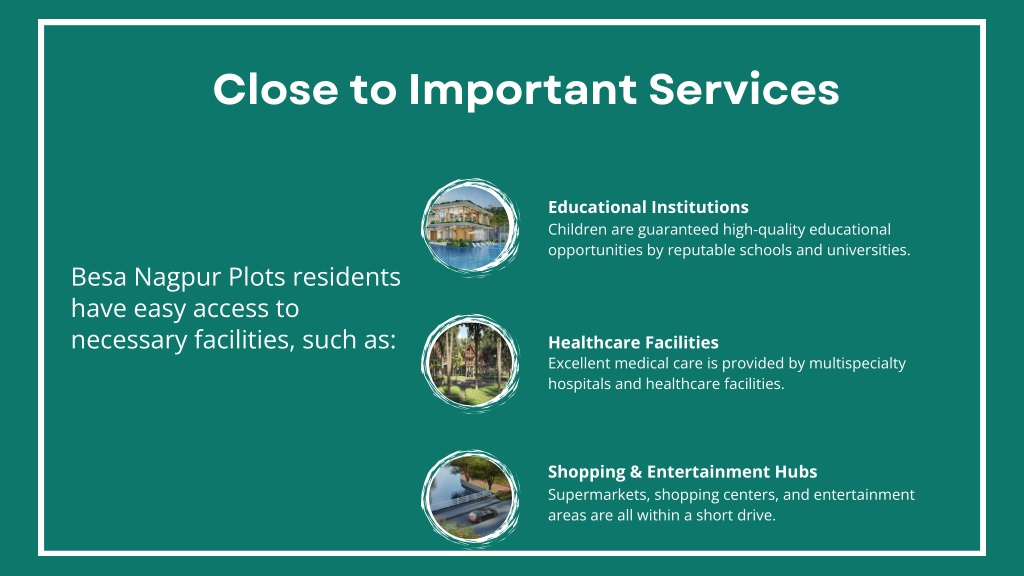 Close to Important Services

Besa Nagpur Plots residents have easy access to necessary facilities, such as:

Educational Institutions
Children are guaranteed high-quality educational opportunities by reputable schools and universities.

Healthcare Facilities
Excellent medical care is provided by multispecialty hospitals and healthcare facilities.

Shopping & Entertainment Hubs
Supermarkets, shopping centers, and entertainment areas are all within a short drive.